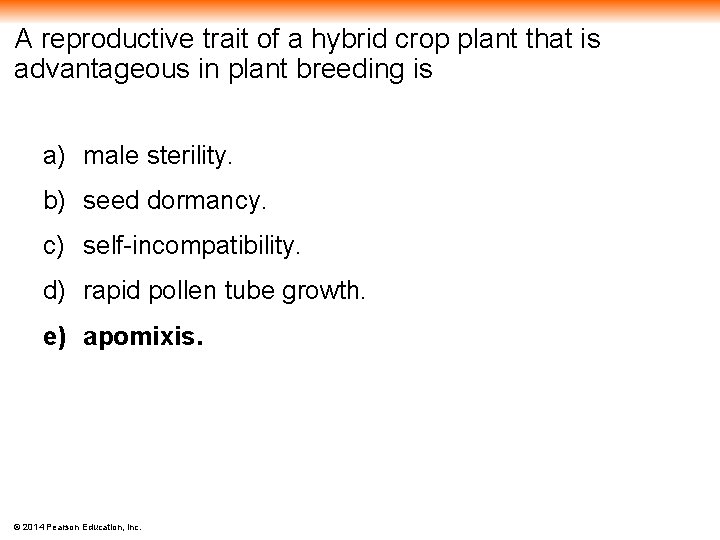 A reproductive trait of a hybrid crop plant that is advantageous in plant breeding is

a) male sterility.

b) seed dormancy.

c) self-incompatibility.

d) rapid pollen tube growth.

e) apomixis.

© 2014 Pearson Education, Inc.